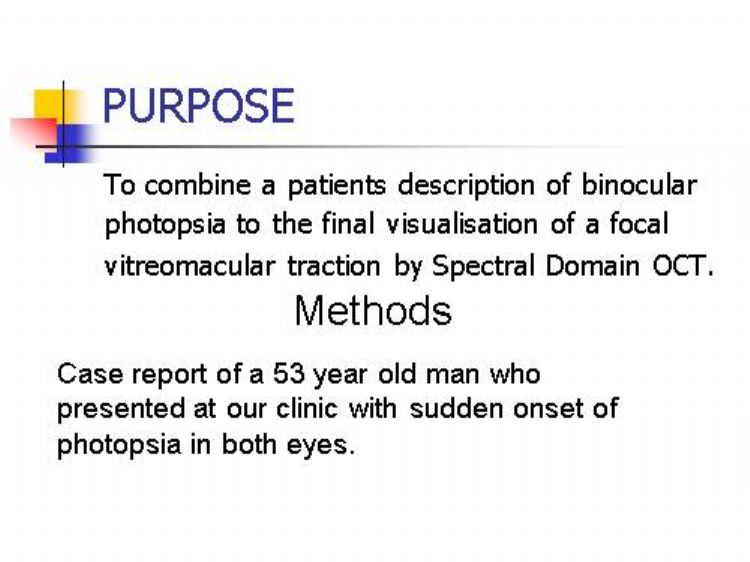 PURPOSE

To combine a patients description of binocular photopsia to the final visualisation of a focal vitreomacular traction by Spectral Domain OCT.

Methods

Case report of a 53 year old man who presented at our clinic with sudden onset of photopsia in both eyes.